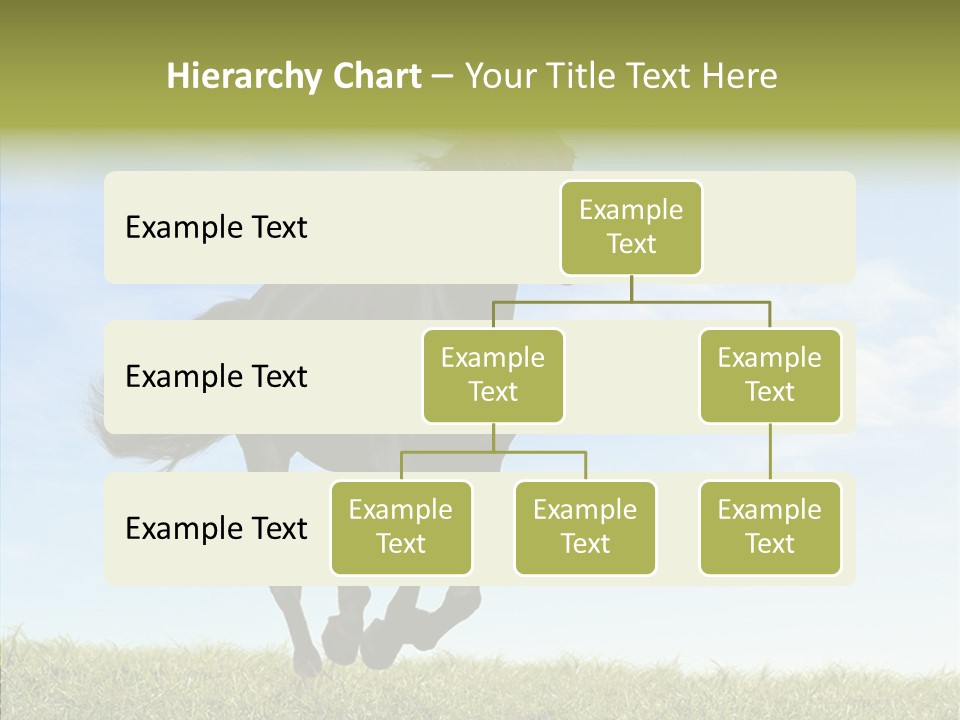 Hierarchy Chart – Your Title Text Here

Example Text

Example Text

Example Text

Example Text

Example Text

Example Text

Example Text

Example Text

Example Text